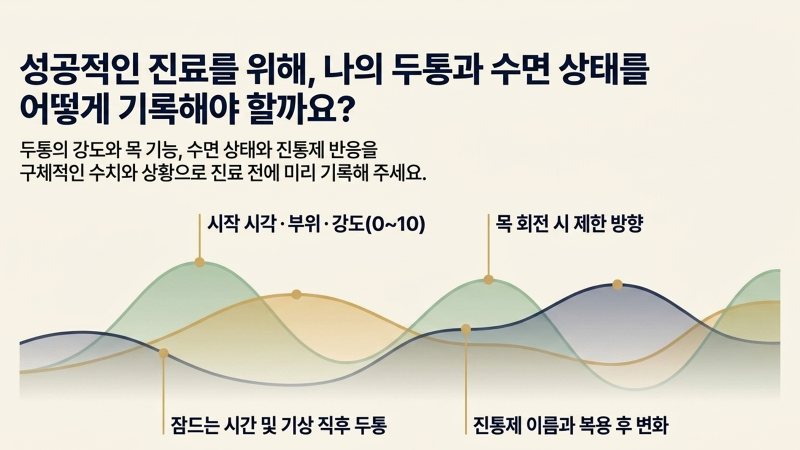 성공적인 진료를 위해, 나의 두통과 수면 상태를 어떻게 기록해야 할까요?

두통의 강도와 목 기능, 수면 상태와 진통제 반응을 구체적인 수치와 상황으로 진료 전에 미리 기록해 주세요.

시작 시각 · 부위 · 강도(0~10)

목 회전 시 제한 방향

잠드는 시간 및 기상 직후 두통

진통제 이름과 복용 후 변화